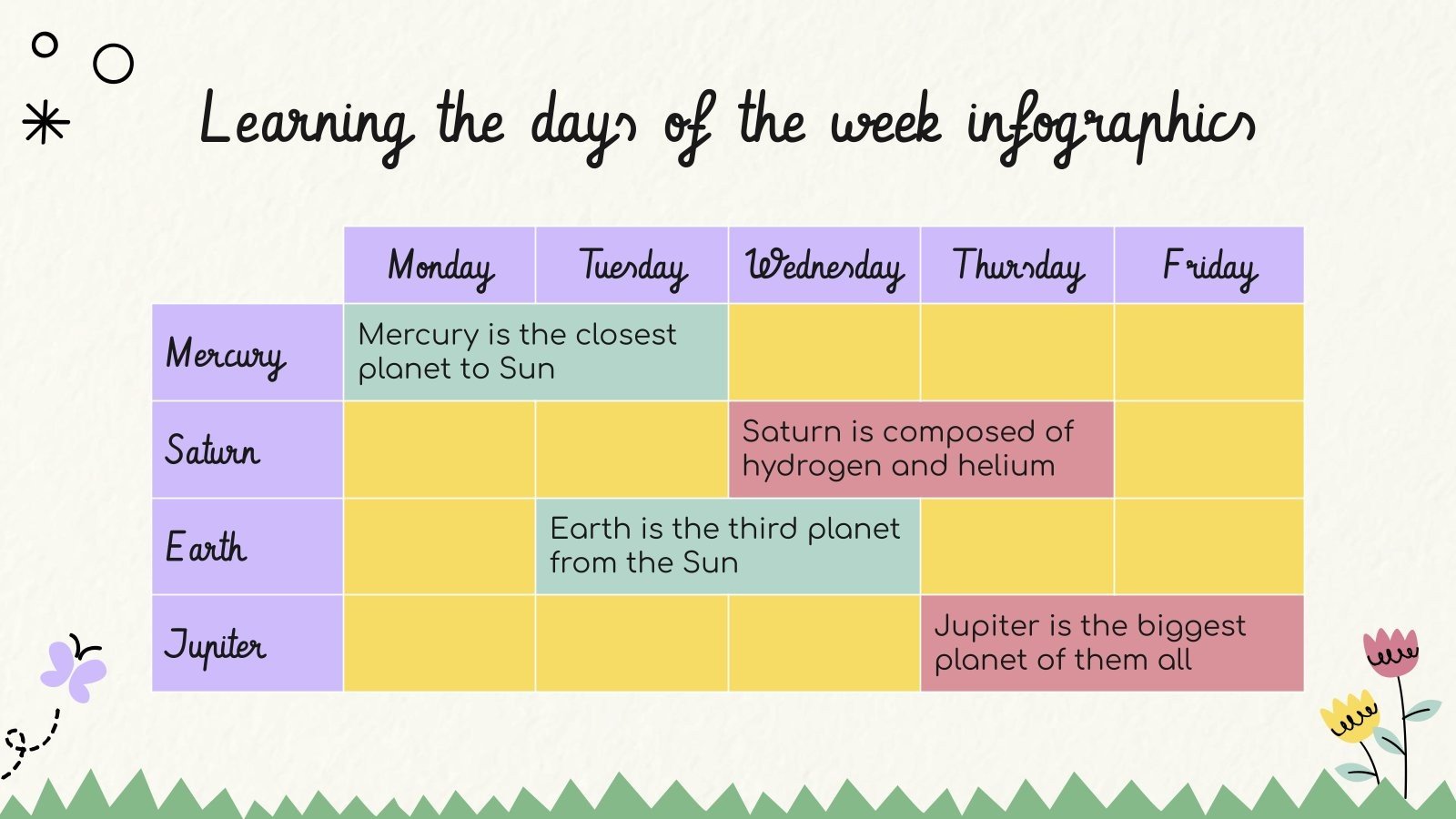 Learning the days of the week infographics

| | Monday | Tuesday | Wednesday | Thursday | Friday |
|---|---|---|---|---|---|
| Mercury | Mercury is the closest planet to Sun | | | | |
| Saturn | | | Saturn is composed of hydrogen and helium | | |
| Earth | | Earth is the third planet from the Sun | | | |
| Jupiter | | | | Jupiter is the biggest planet of them all | |